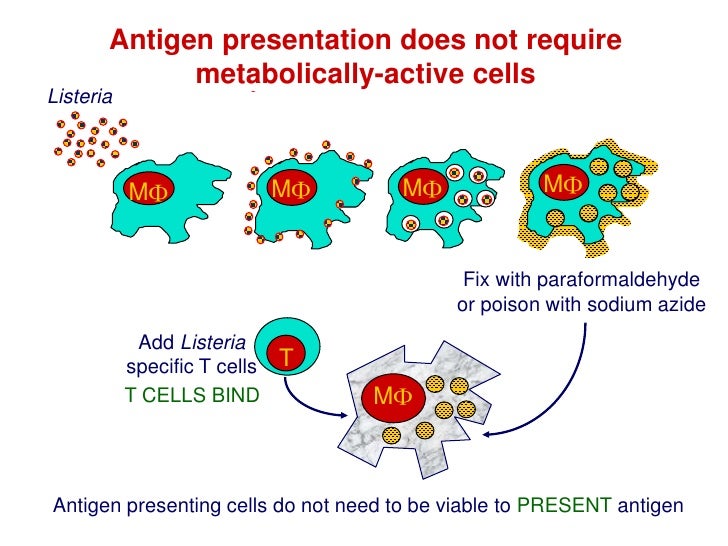 Antigen presentation does not require metabolically-active cells

Listeria

MΦ

MΦ

MΦ

MΦ

Fix with paraformaldehyde or poison with sodium azide

Add Listeria specific T cells

T

T CELLS BIND

MΦ

Antigen presenting cells do not need to be viable to PRESENT antigen